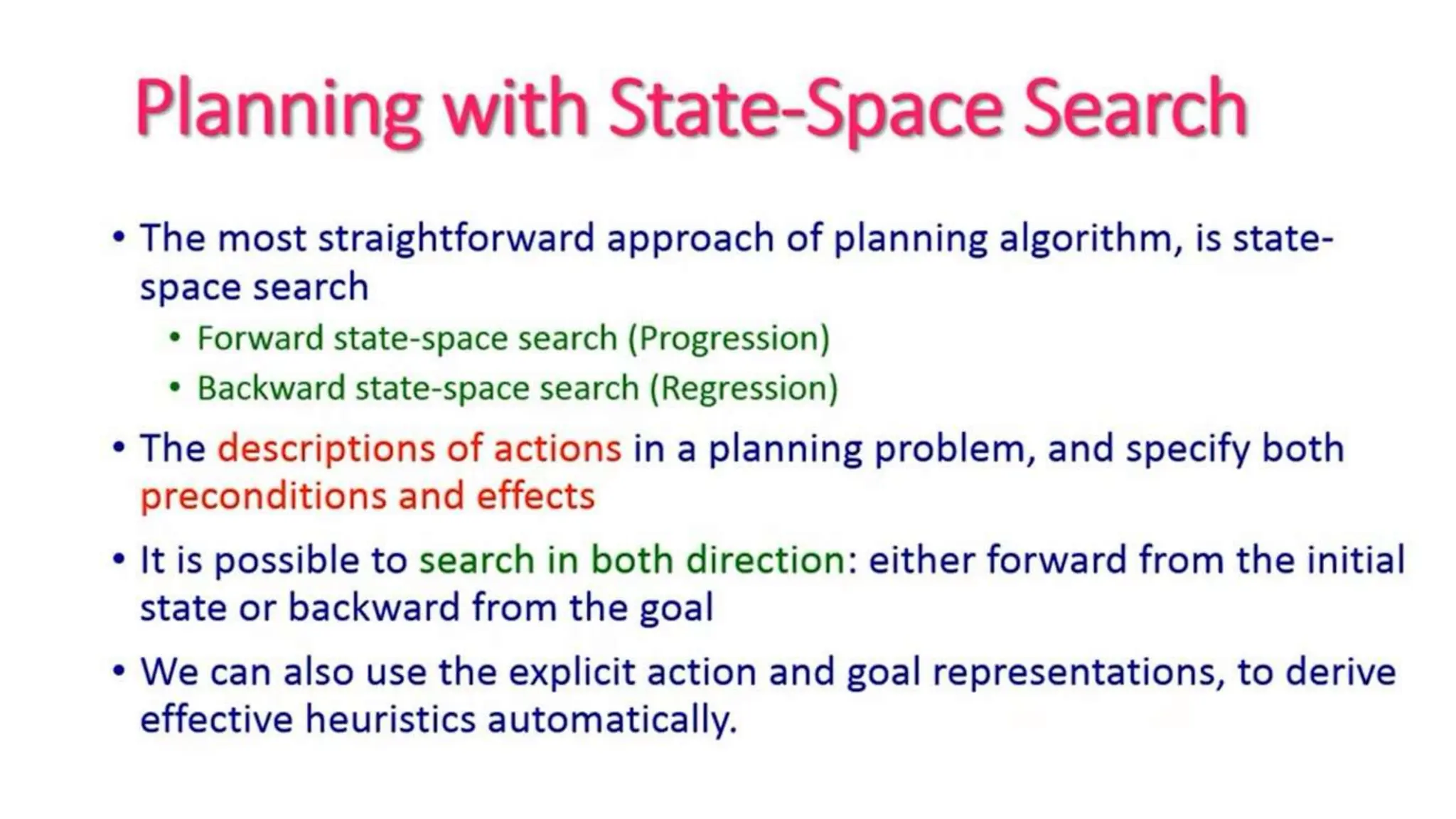 Planning with State-Space Search

• The most straightforward approach of planning algorithm, is state-space search
  • Forward state-space search (Progression)
  • Backward state-space search (Regression)
• The descriptions of actions in a planning problem, and specify both preconditions and effects
• It is possible to search in both direction: either forward from the initial state or backward from the goal
• We can also use the explicit action and goal representations, to derive effective heuristics automatically.